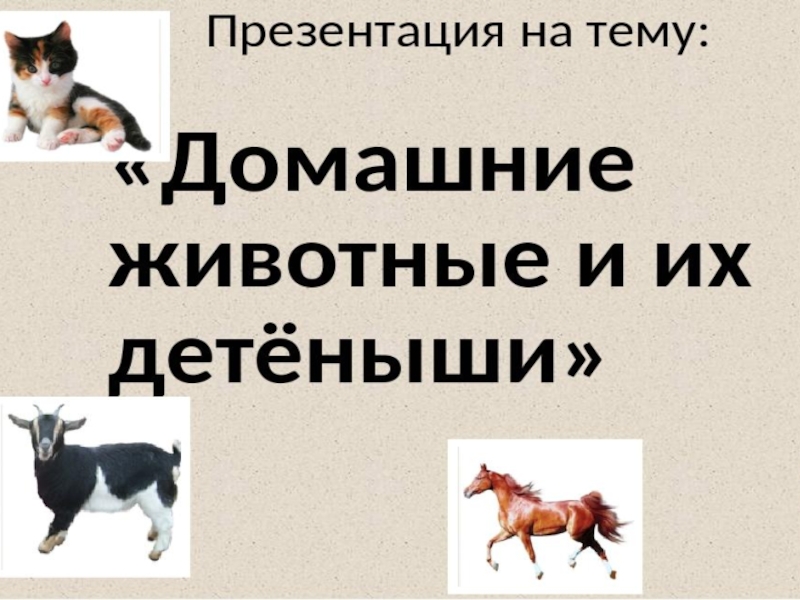 Презентация на тему:

«Домашние животные и их детёныши»